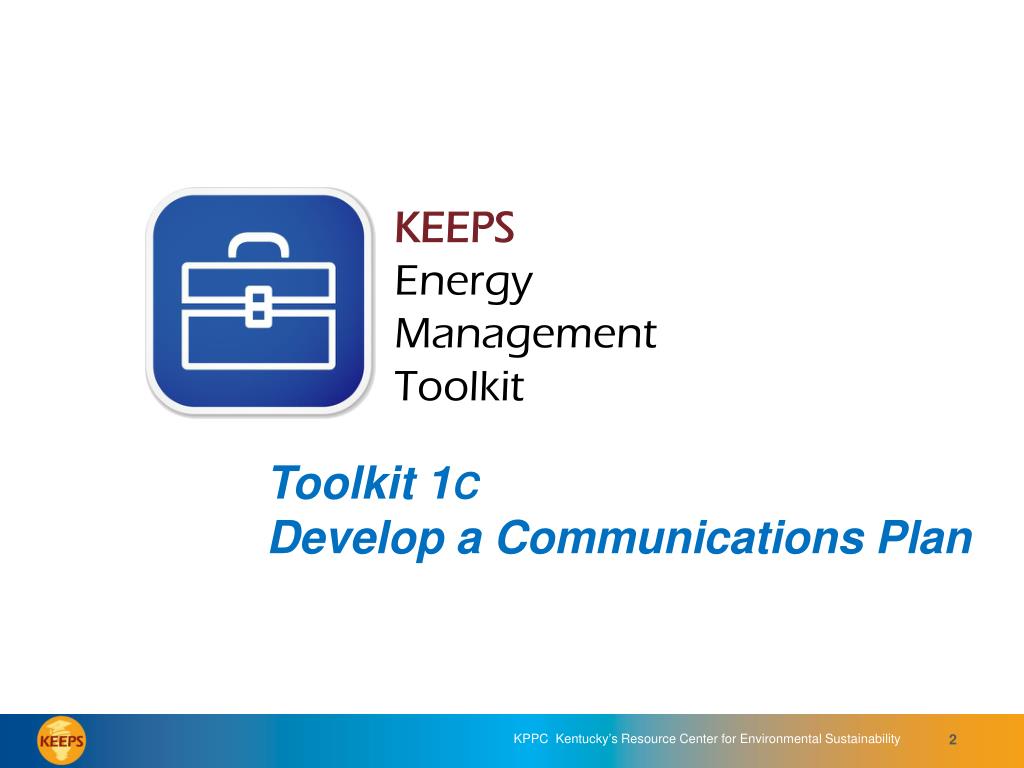 KEEPS
Energy
Management
Toolkit

Toolkit 1c
Develop a Communications Plan

KEEPS

KPPC Kentucky's Resource Center for Environmental Sustainability

2